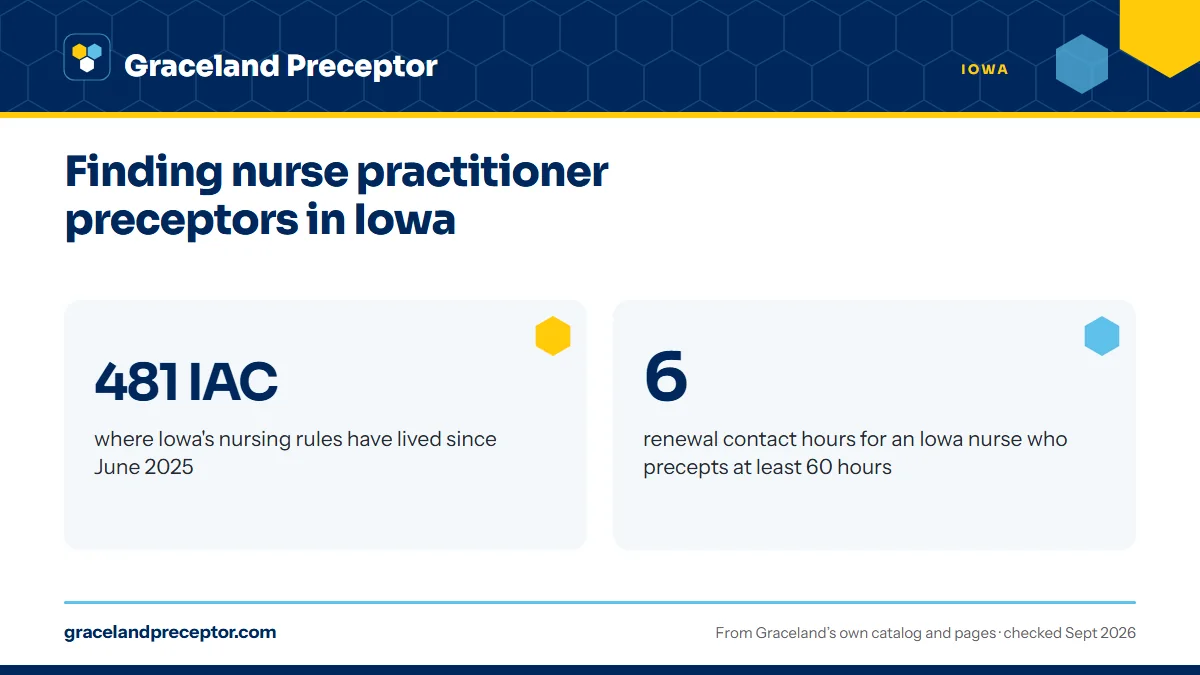 Graceland Preceptor

IOWA

Finding nurse practitioner preceptors in Iowa

481 IAC

where Iowa's nursing rules have lived since June 2025

6

renewal contact hours for an Iowa nurse who precepts at least 60 hours

gracelandpreceptor.com

From Graceland's own catalog and pages · checked Sept 2026